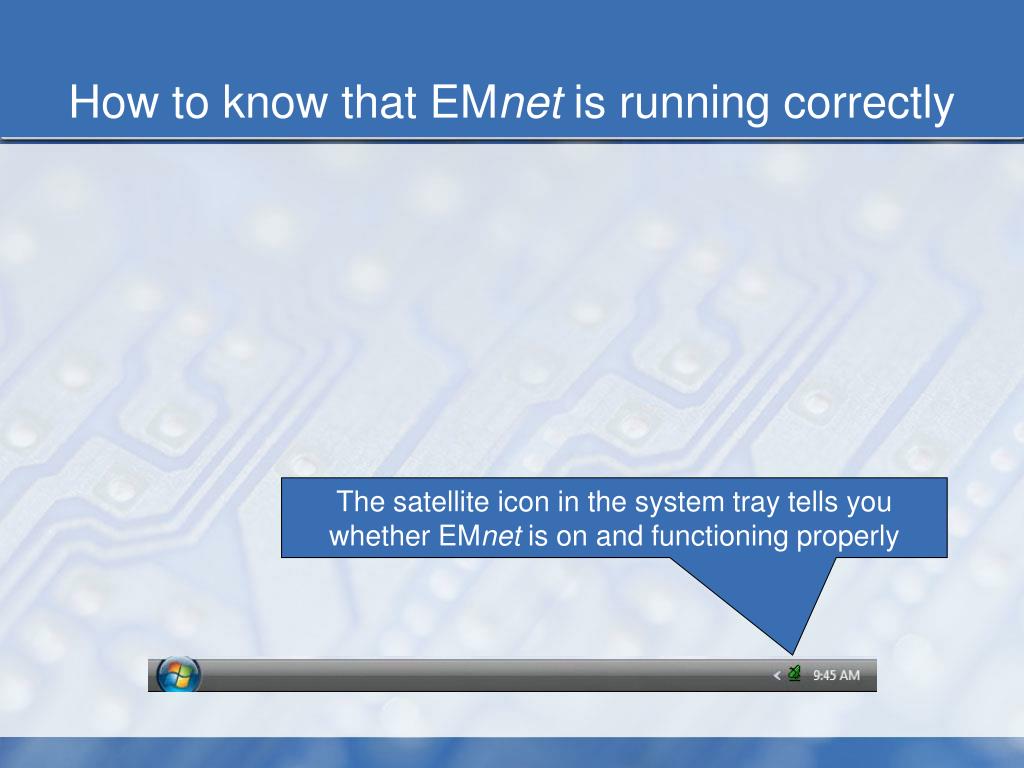 How to know that EMnet is running correctly

The satellite icon in the system tray tells you whether EMnet is on and functioning properly

9:45 AM